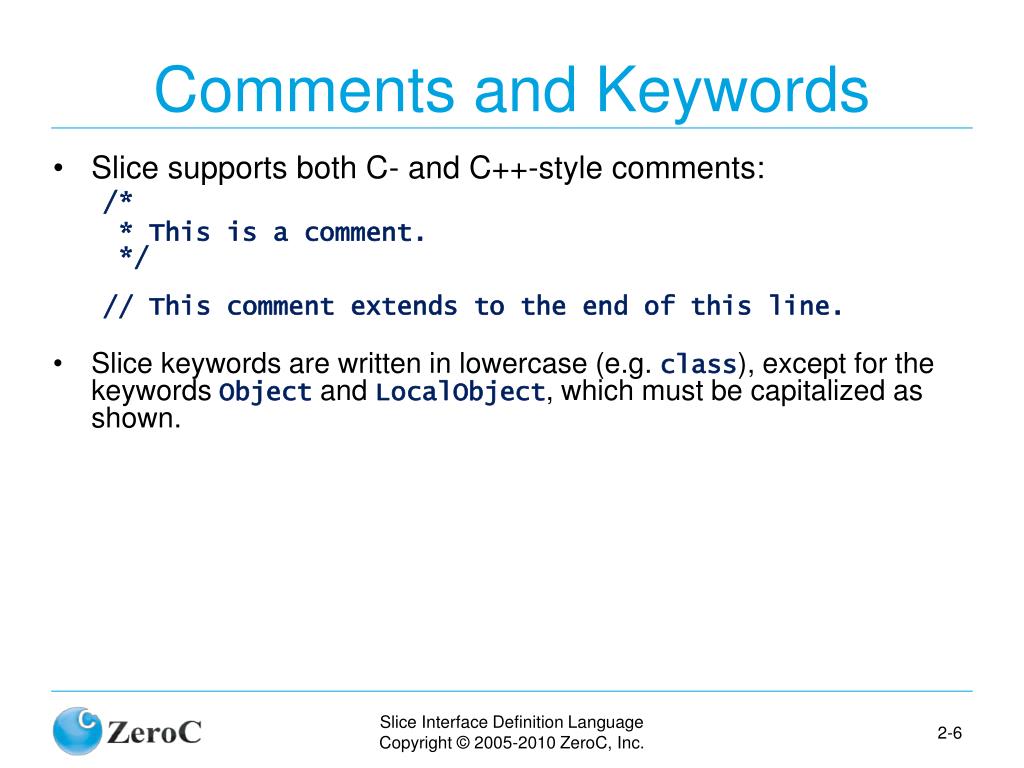 Comments and Keywords

• Slice supports both C- and C++-style comments:

/*
 * This is a comment.
 */

// This comment extends to the end of this line.

• Slice keywords are written in lowercase (e.g. class), except for the keywords Object and LocalObject, which must be capitalized as shown.

ZeroC

Slice Interface Definition Language
Copyright © 2005-2010 ZeroC, Inc.

2-6